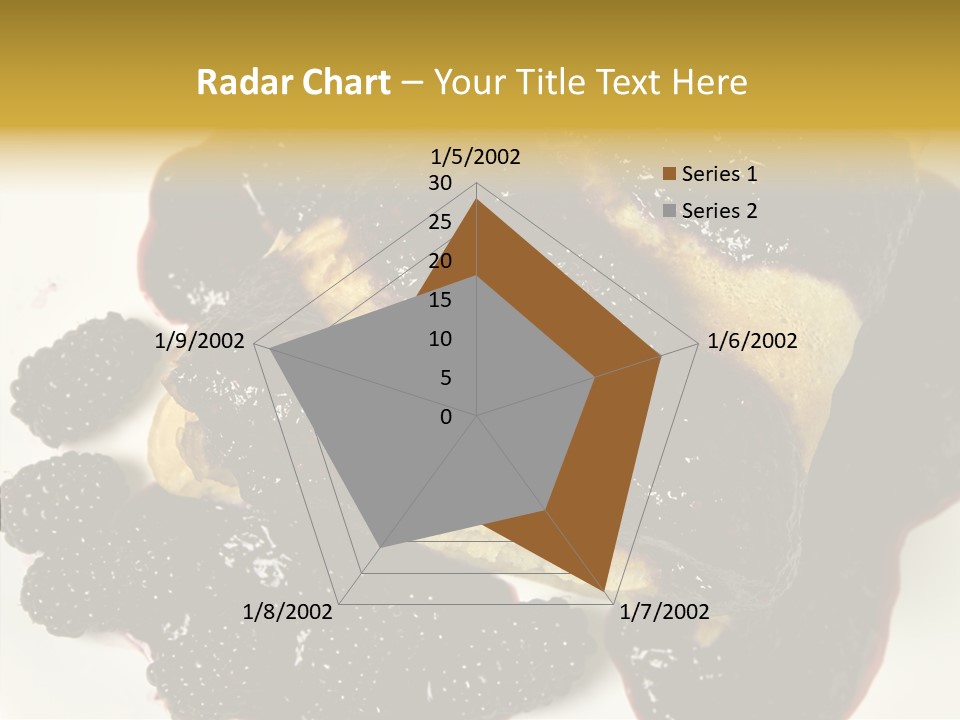 Radar Chart – Your Title Text Here

1/5/2002
30
25
20
15
10
5
0
1/6/2002
1/7/2002
1/8/2002
1/9/2002

Series 1
Series 2